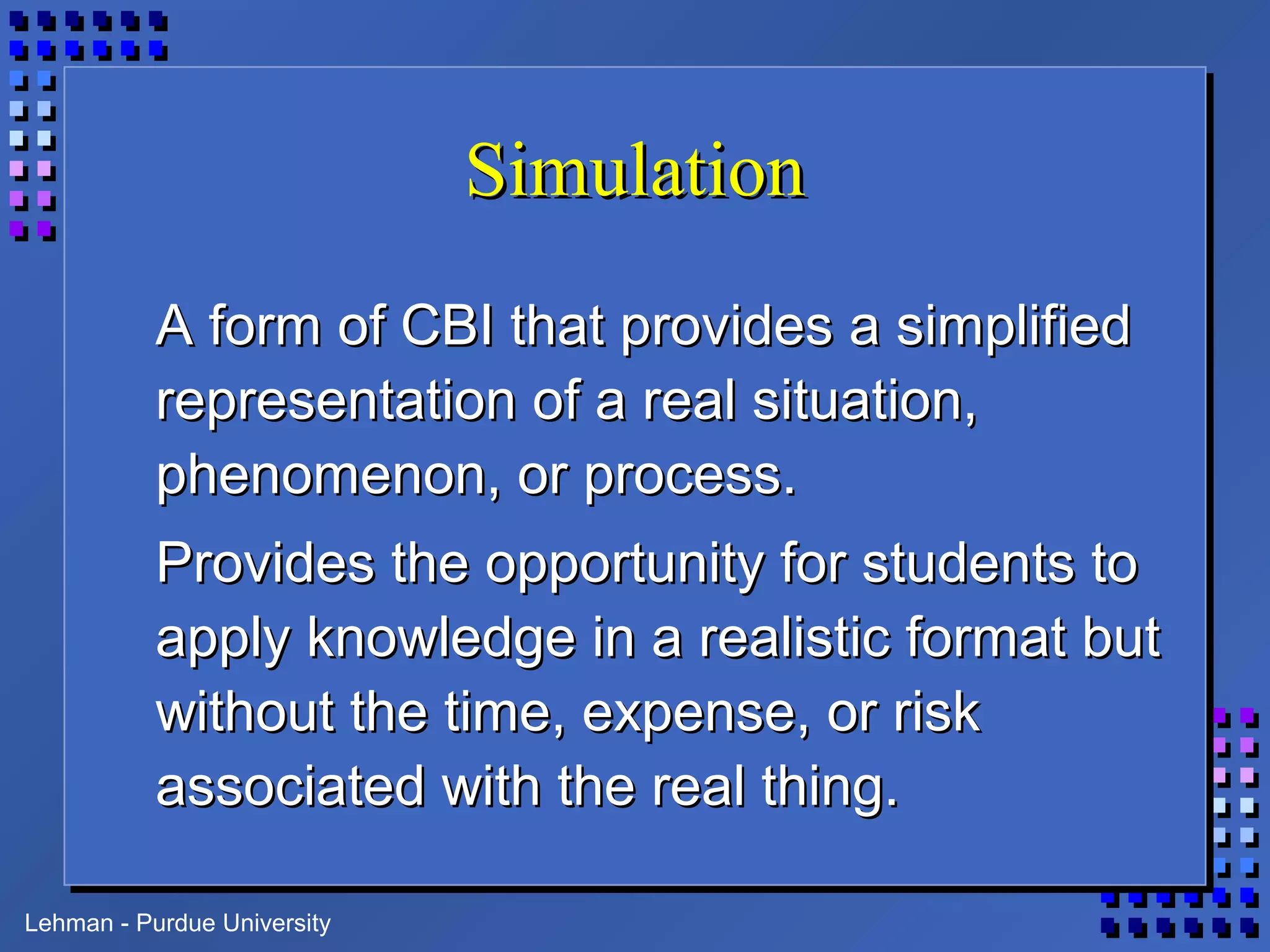 Simulation

A form of CBI that provides a simplified representation of a real situation, phenomenon, or process.

Provides the opportunity for students to apply knowledge in a realistic format but without the time, expense, or risk associated with the real thing.

Lehman - Purdue University